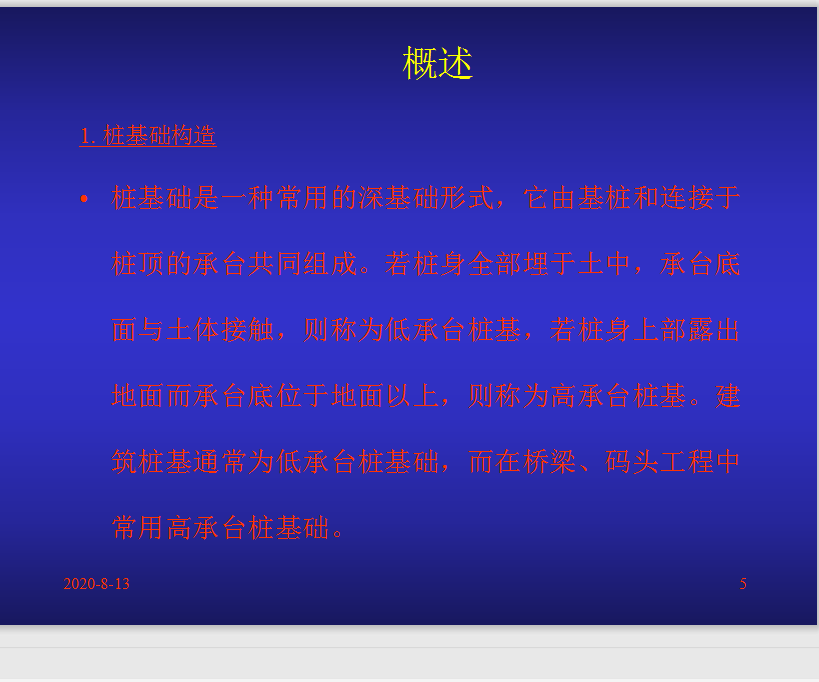 概述

1. 桩基础构造

• 桩基础是一种常用的深基础形式，它由基桩和连接于桩顶的承台共同组成。若桩身全部埋于土中，承台底面与土体接触，则称为低承台桩基，若桩身上部露出地面而承台底位于地面以上，则称为高承台桩基。建筑桩基通常为低承台桩基础，而在桥梁、码头工程中常用高承台桩基础。

2020-8-13

5